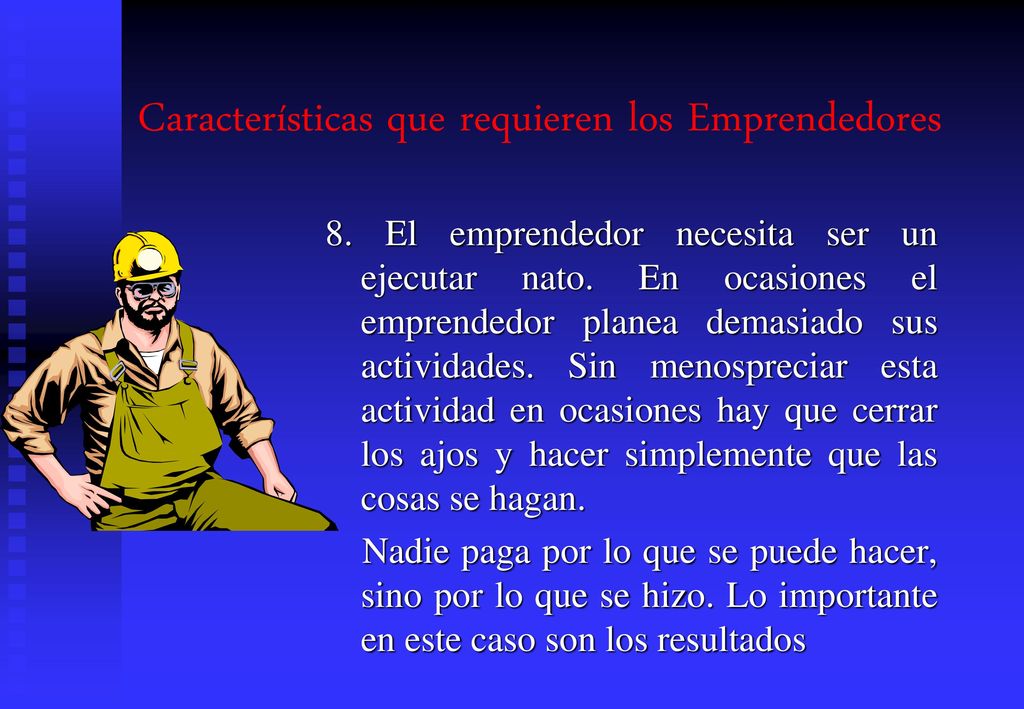 Características que requieren los Emprendedores

8. El emprendedor necesita ser un ejecutar nato. En ocasiones el emprendedor planea demasiado sus actividades. Sin menospreciar esta actividad en ocasiones hay que cerrar los ajos y hacer simplemente que las cosas se hagan.

Nadie paga por lo que se puede hacer, sino por lo que se hizo. Lo importante en este caso son los resultados